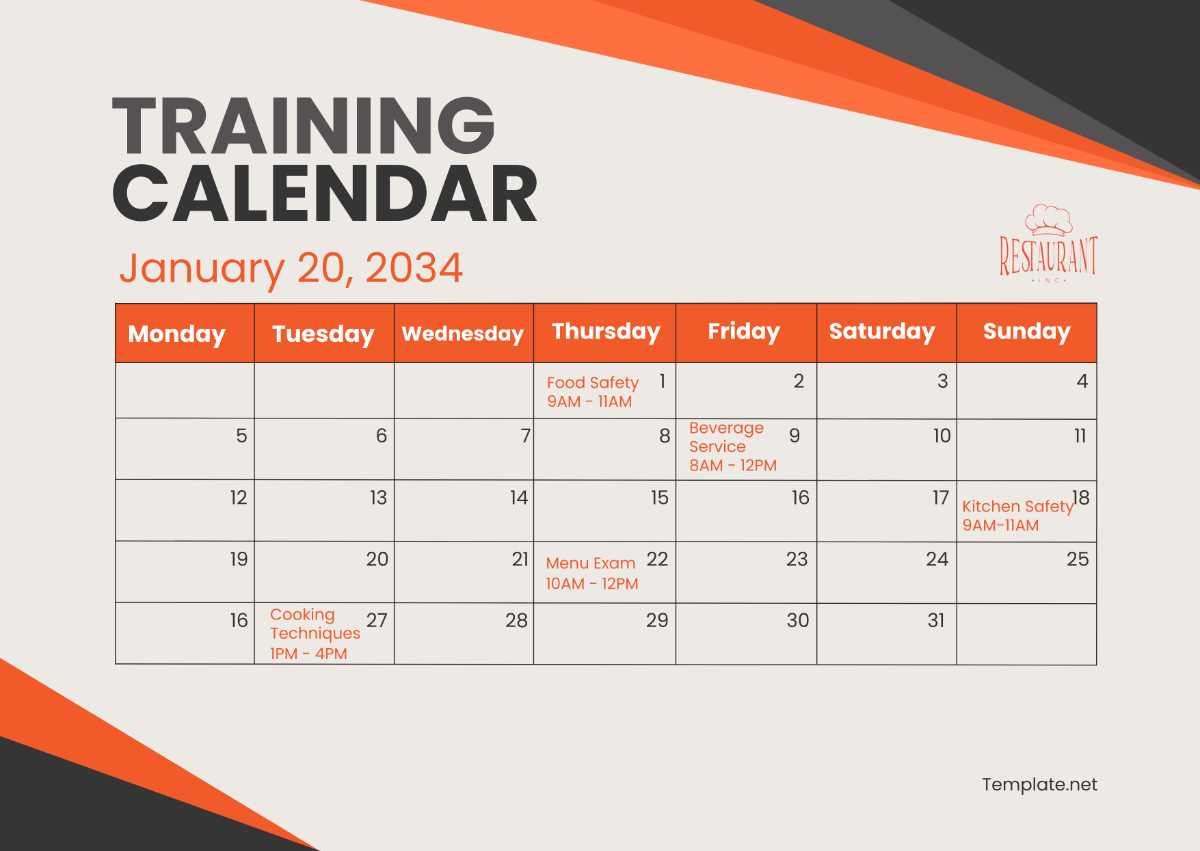 TRAINING CALENDAR

January 20, 2034

RESTAURANT
INC

| Monday | Tuesday | Wednesday | Thursday | Friday | Saturday | Sunday |
|---|---|---|---|---|---|---|
| | | | Food Safety 9AM - 11AM 1 | 2 | 3 | 4 |
| 5 | 6 | 7 | 8 | Beverage Service 8AM - 12PM 9 | 10 | 11 |
| 12 | 13 | 14 | 15 | 16 | 17 | Kitchen Safety 9AM-11AM 18 |
| 19 | 20 | 21 | Menu Exam 10AM - 12PM 22 | 23 | 24 | 25 |
| 16 | Cooking Techniques 1PM - 4PM 27 | 28 | 29 | 30 | 31 | |

Template.net